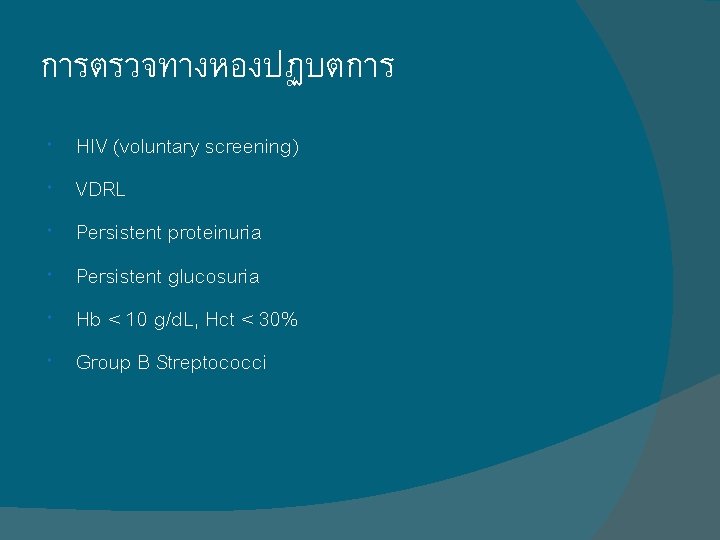 การตรวจทางหองปฏบตการ

• HIV (voluntary screening)

• VDRL

• Persistent proteinuria

• Persistent glucosuria

• Hb < 10 g/dL, Hct < 30%

• Group B Streptococci